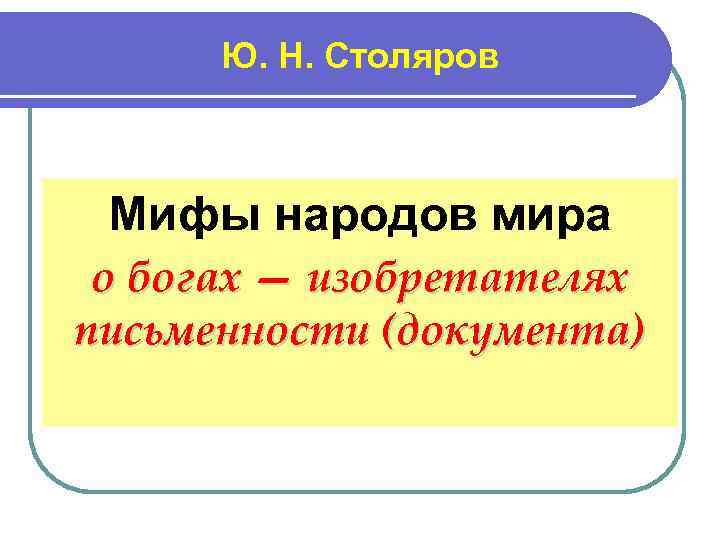 Ю. Н. Столяров

Мифы народов мира
о богах – изобретателях письменности (документа)